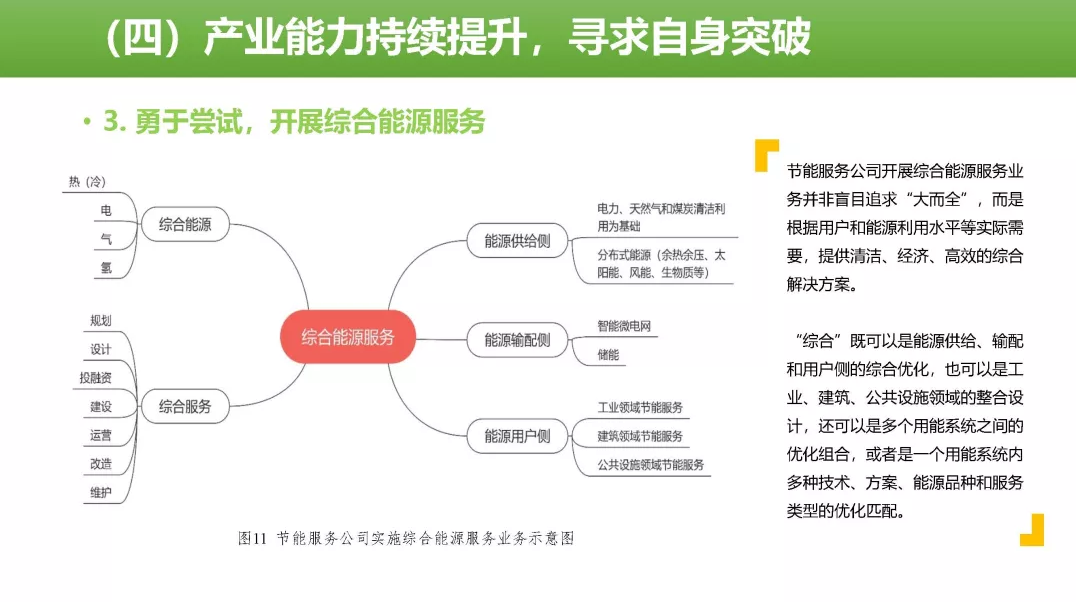 （四）产业能力持续提升，寻求自身突破

• 3. 勇于尝试，开展综合能源服务

热（冷）
电
气
氢
综合能源

规划
设计
投融资
建设
运营
改造
维护
综合服务

综合能源服务

能源供给侧
电力、天然气和煤炭清洁利用为基础
分布式能源（余热余压、太阳能、风能、生物质等）

能源输配侧
智能微电网
储能

能源用户侧
工业领域节能服务
建筑领域节能服务
公共设施领域节能服务

图11 节能服务公司实施综合能源服务业务示意图

节能服务公司开展综合能源服务业务并非盲目追求“大而全”，而是根据用户和能源利用水平等实际需要，提供清洁、经济、高效的综合解决方案。

“综合”既可以是能源供给、输配和用户侧的综合优化，也可以是工业、建筑、公共设施领域的整合设计，还可以是多个用能系统之间的优化组合，或者是一个用能系统内多种技术、方案、能源品种和服务类型的优化匹配。